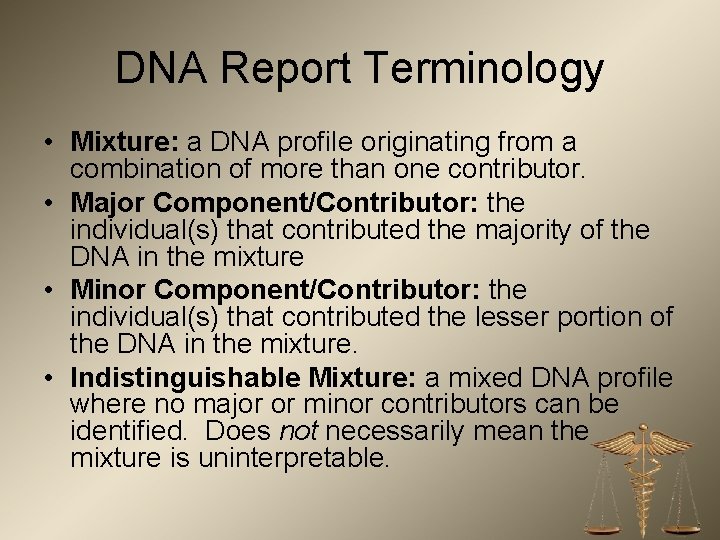 DNA Report Terminology

• Mixture: a DNA profile originating from a combination of more than one contributor.
• Major Component/Contributor: the individual(s) that contributed the majority of the DNA in the mixture
• Minor Component/Contributor: the individual(s) that contributed the lesser portion of the DNA in the mixture.
• Indistinguishable Mixture: a mixed DNA profile where no major or minor contributors can be identified. Does not necessarily mean the mixture is uninterpretable.